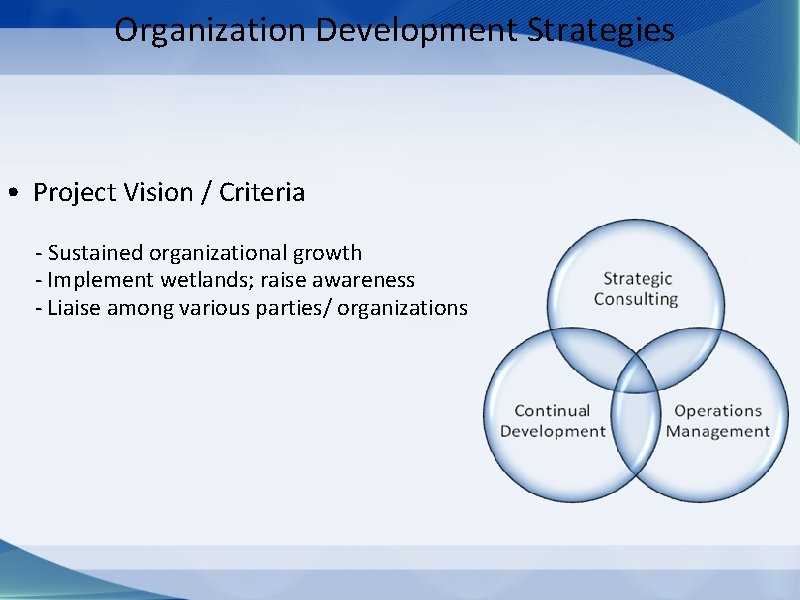 Organization Development Strategies

• Project Vision / Criteria

- Sustained organizational growth
- Implement wetlands; raise awareness
- Liaise among various parties/ organizations

Strategic Consulting

Continual Development

Operations Management